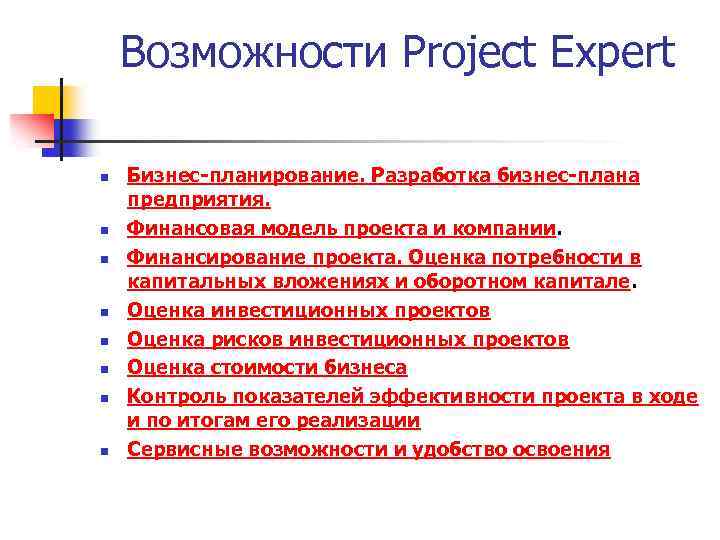 Возможности Project Expert

- Бизнес-планирование. Разработка бизнес-плана предприятия.
- Финансовая модель проекта и компании.
- Финансирование проекта. Оценка потребности в капитальных вложениях и оборотном капитале.
- Оценка инвестиционных проектов
- Оценка рисков инвестиционных проектов
- Оценка стоимости бизнеса
- Контроль показателей эффективности проекта в ходе и по итогам его реализации
- Сервисные возможности и удобство освоения